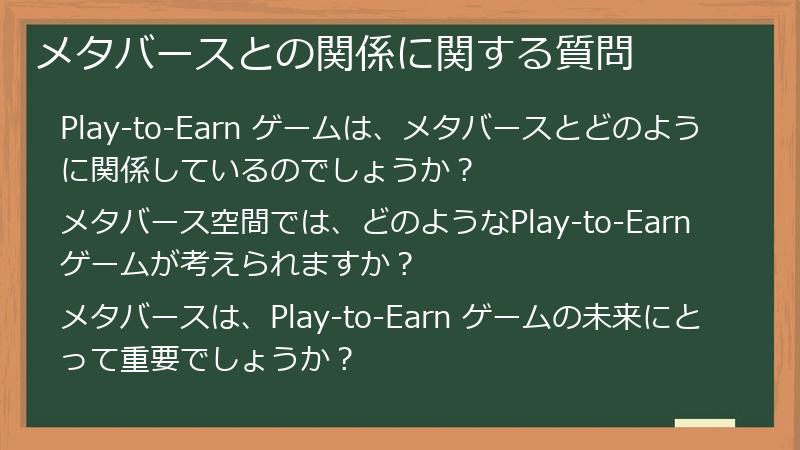 メタバースとの関係に関する質問

Play-to-Earn ゲームは、メタバースとどのように関係しているのでしょうか？

メタバース空間では、どのようなPlay-to-Earn ゲームが考えられますか？

メタバースは、Play-to-Earn ゲームの未来にとって重要でしょうか？